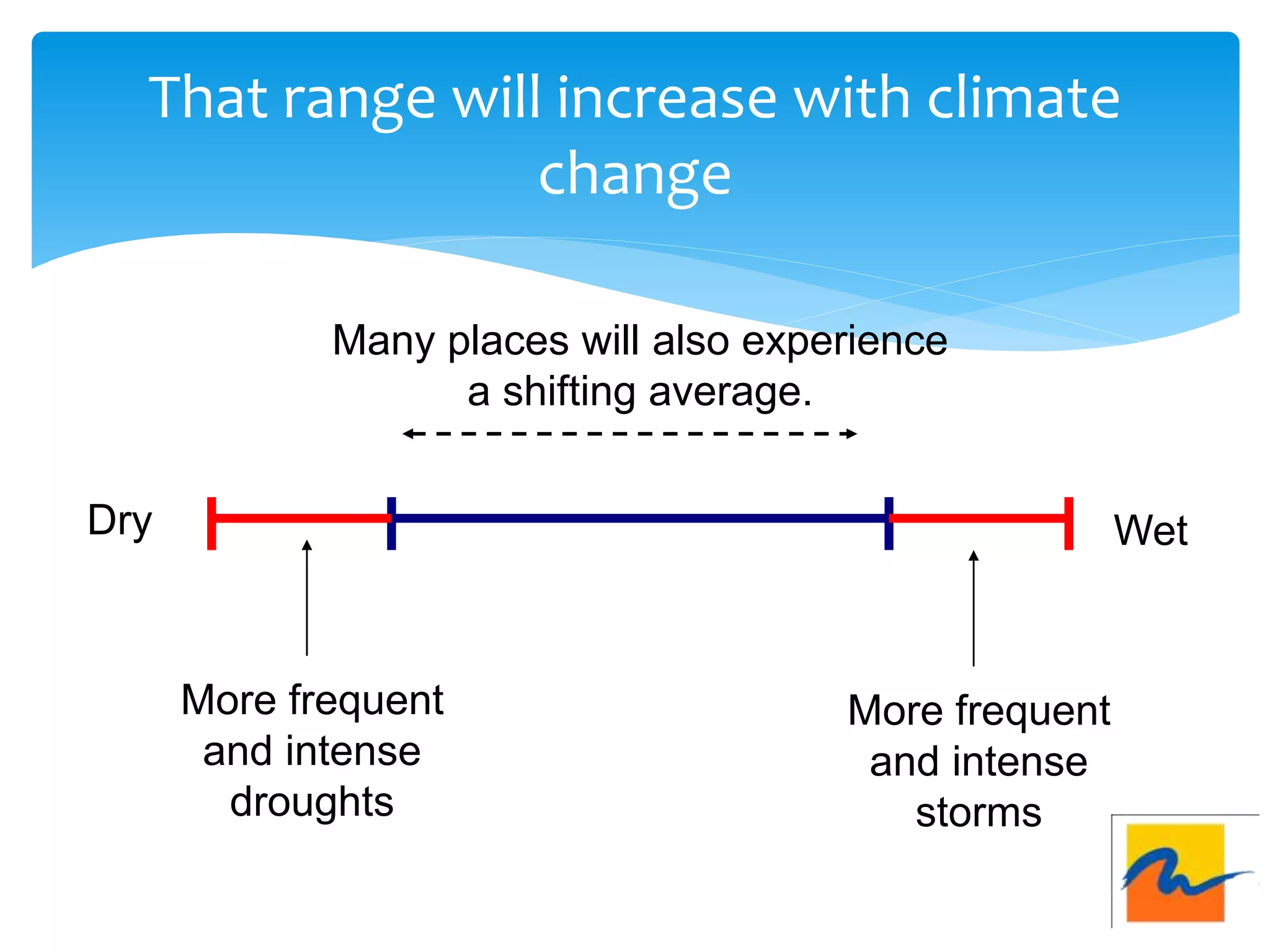 That range will increase with climate change

Many places will also experience a shifting average.

Dry

Wet

More frequent and intense droughts

More frequent and intense storms